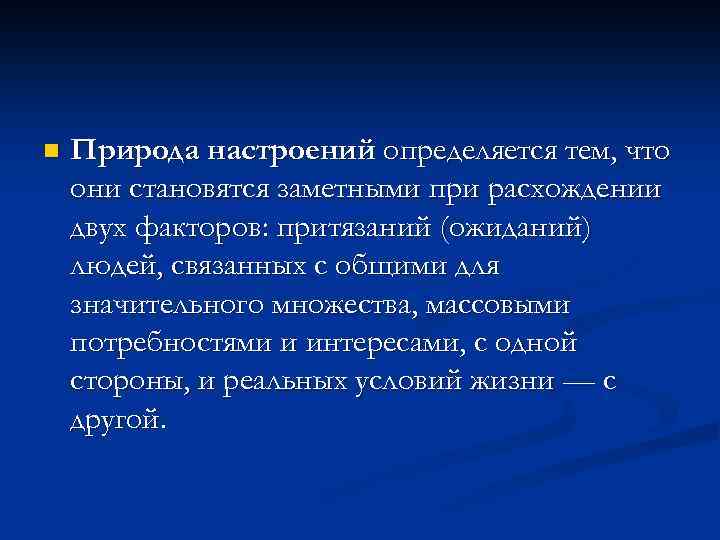 Природа настроений определяется тем, что они становятся заметными при расхождении двух факторов: притязаний (ожиданий) людей, связанных с общими для значительного множества, массовыми потребностями и интересами, с одной стороны, и реальных условий жизни — с другой.